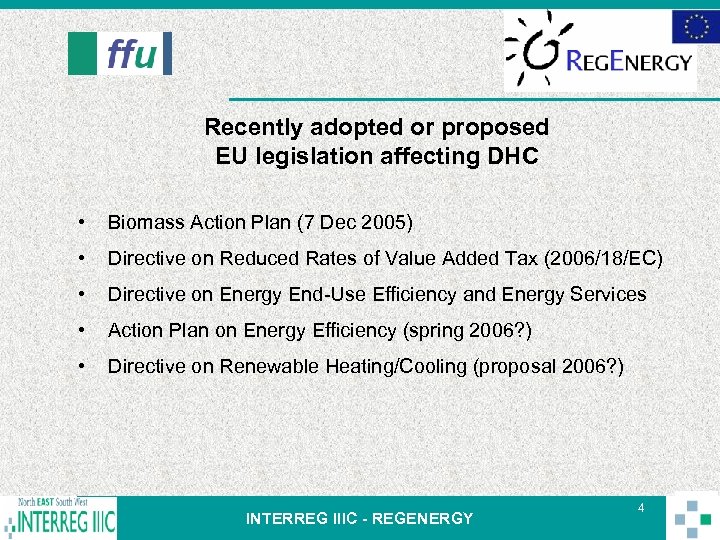 ffu

REGENERGY

Recently adopted or proposed
EU legislation affecting DHC

• Biomass Action Plan (7 Dec 2005)
• Directive on Reduced Rates of Value Added Tax (2006/18/EC)
• Directive on Energy End-Use Efficiency and Energy Services
• Action Plan on Energy Efficiency (spring 2006?)
• Directive on Renewable Heating/Cooling (proposal 2006?)

North EAST South West
INTERREG IIIC

INTERREG IIIC - REGENERGY

4